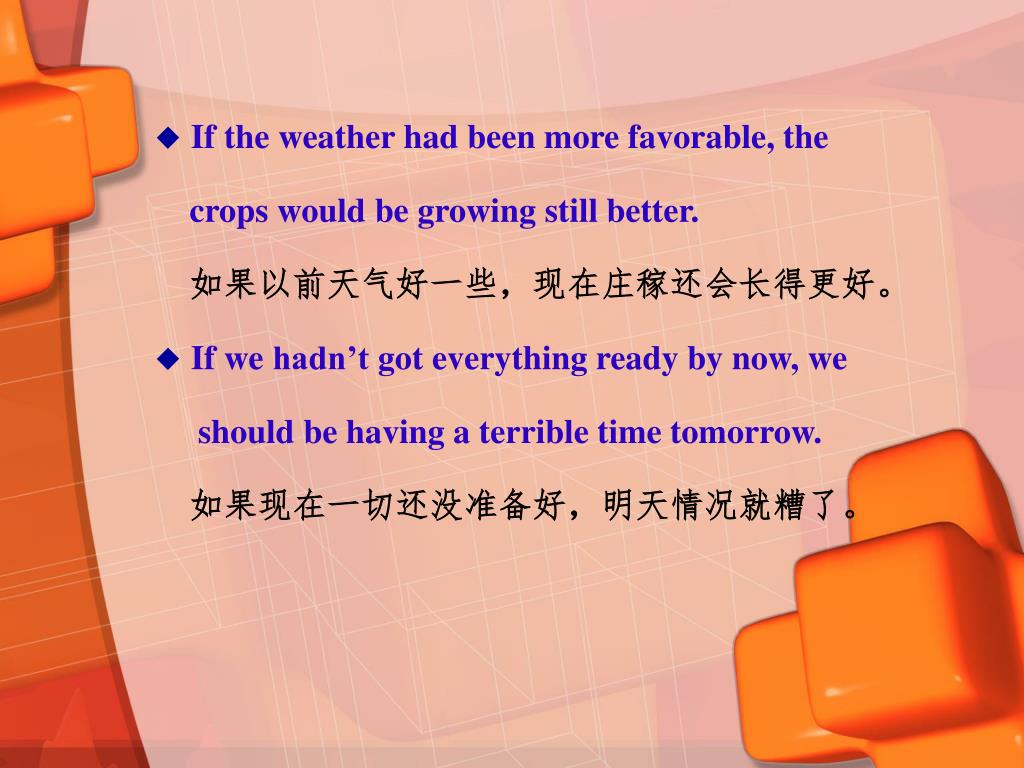 ◆ If the weather had been more favorable, the crops would be growing still better.

如果以前天气好一些，现在庄稼还会长得更好。

◆ If we hadn’t got everything ready by now, we should be having a terrible time tomorrow.

如果现在一切还没准备好，明天情况就糟了。